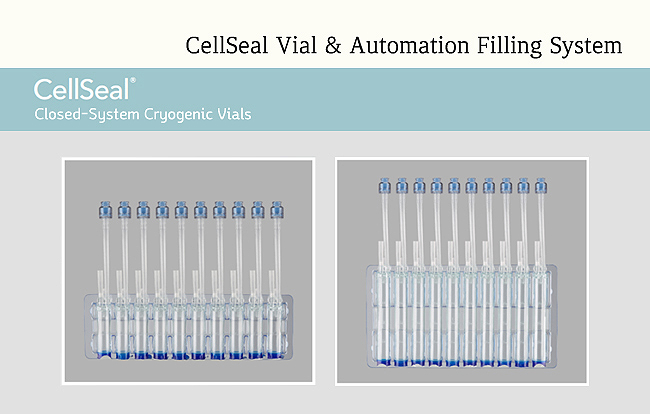 CellSeal Vial & Automation Filling System

CellSeal®
Closed-System Cryogenic Vials